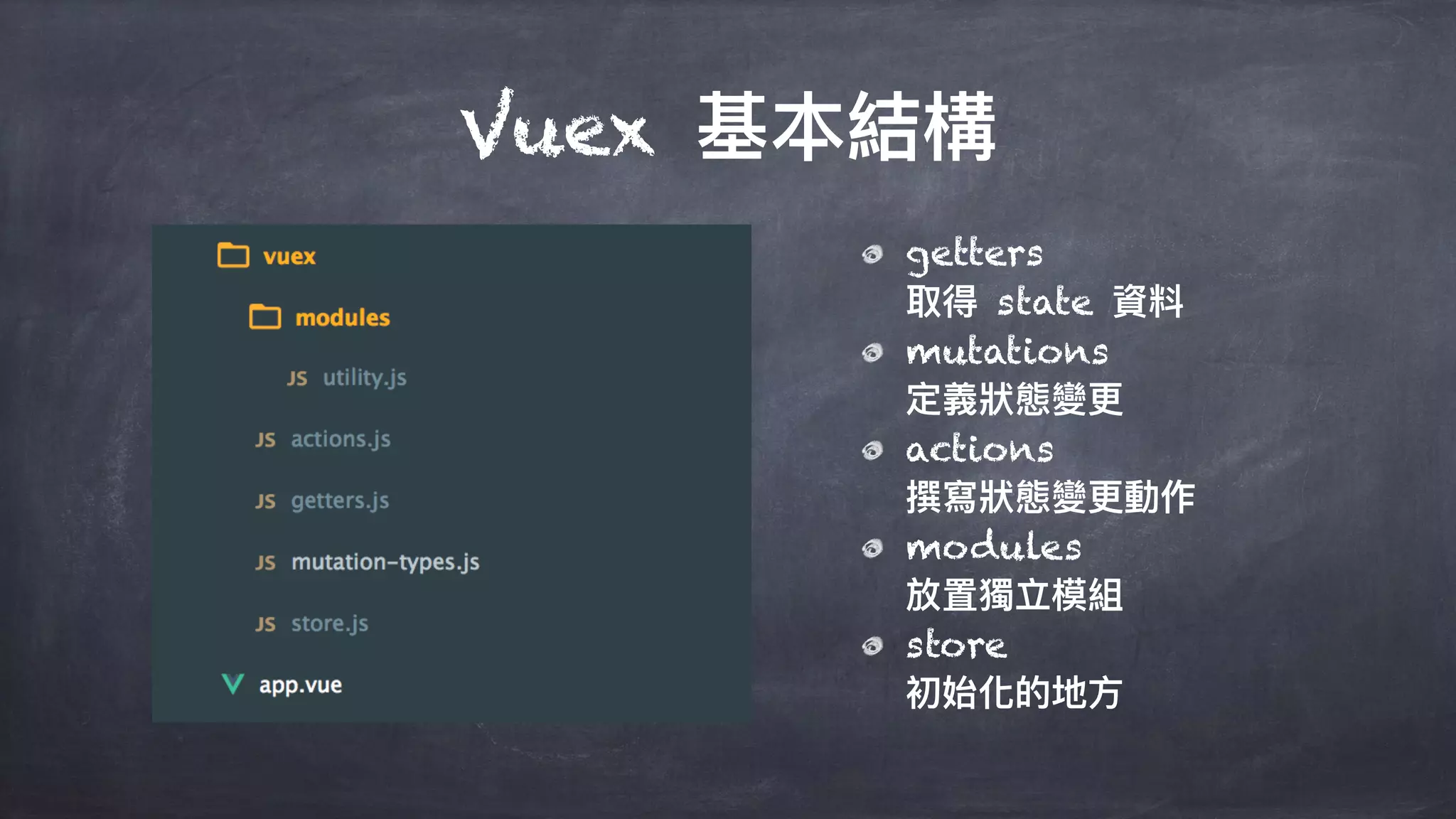 Vuex 基本結構

vuex

modules

JS utility.js

JS actions.js

JS getters.js

JS mutation-types.js

JS store.js

app.vue

getters
取得 state 資料

mutations
定義狀態變更

actions
撰寫狀態變更動作

modules
放置獨立模組

store
初始化的地方